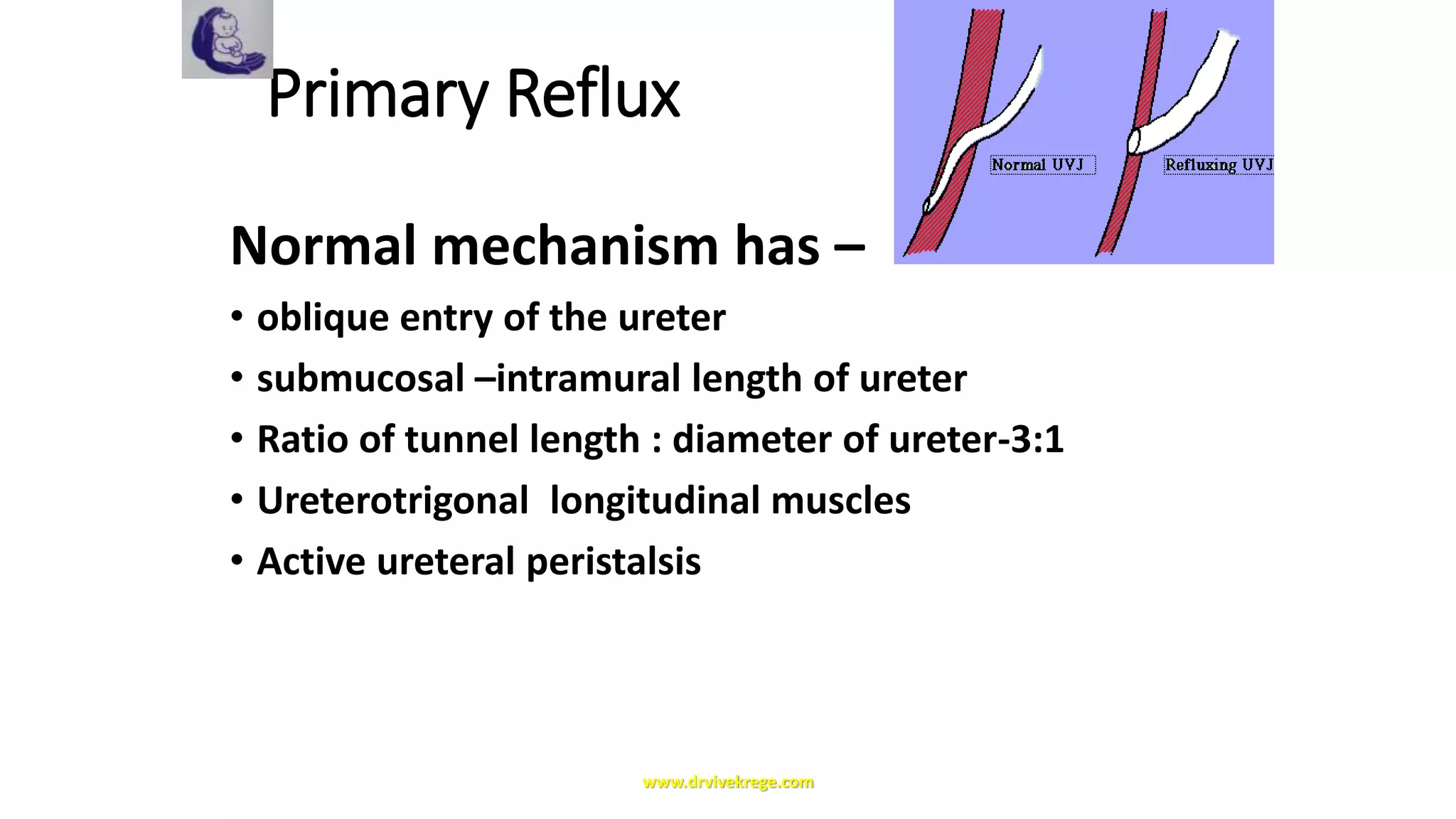 Primary Reflux

Normal UVJ

Refluxing UVJ

Normal mechanism has –

• oblique entry of the ureter
• submucosal –intramural length of ureter
• Ratio of tunnel length : diameter of ureter-3:1
• Ureterotrigonal longitudinal muscles
• Active ureteral peristalsis

www.drvivekrege.com